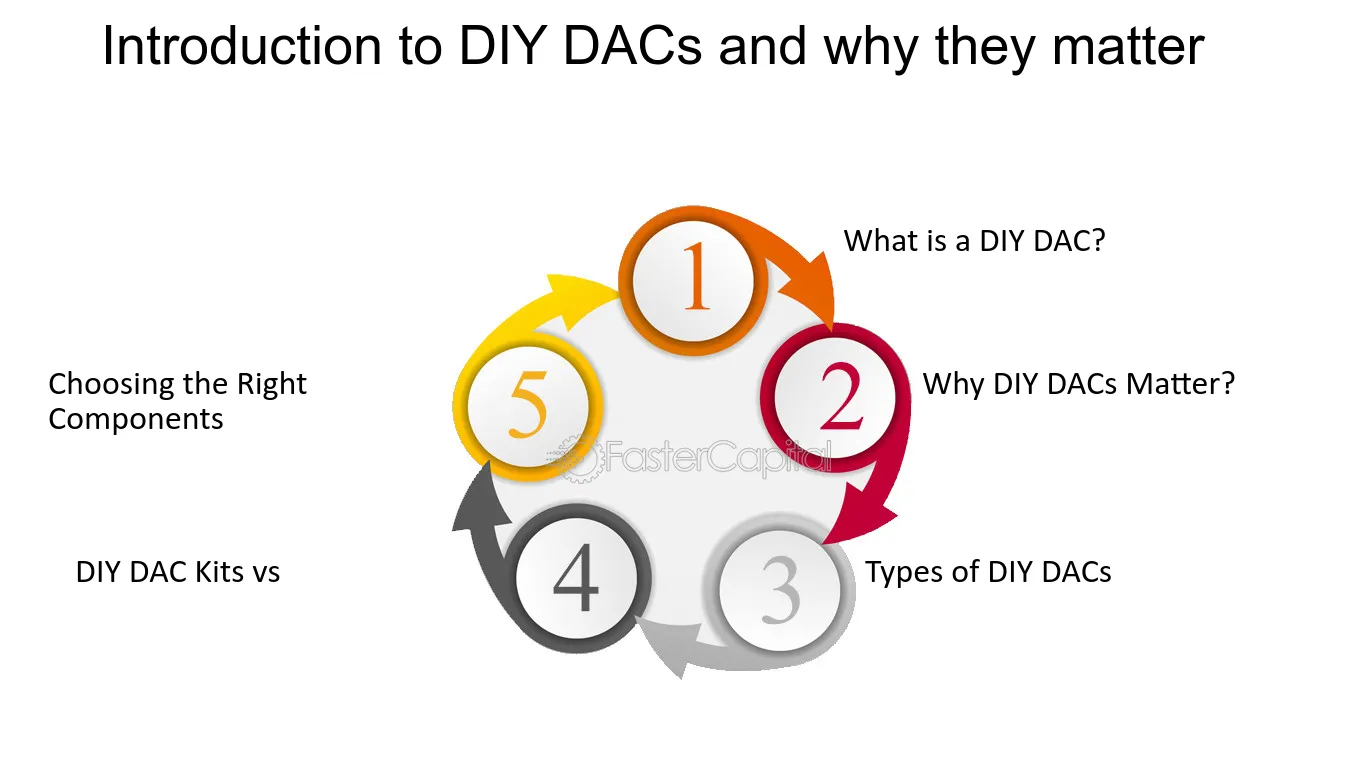 Introduction to DIY DACs and why they matter

1

What is a DIY DAC?

2

Why DIY DACs Matter?

3

Types of DIY DACs

4

DIY DAC Kits vs

5

Choosing the Right Components

FasterCapital